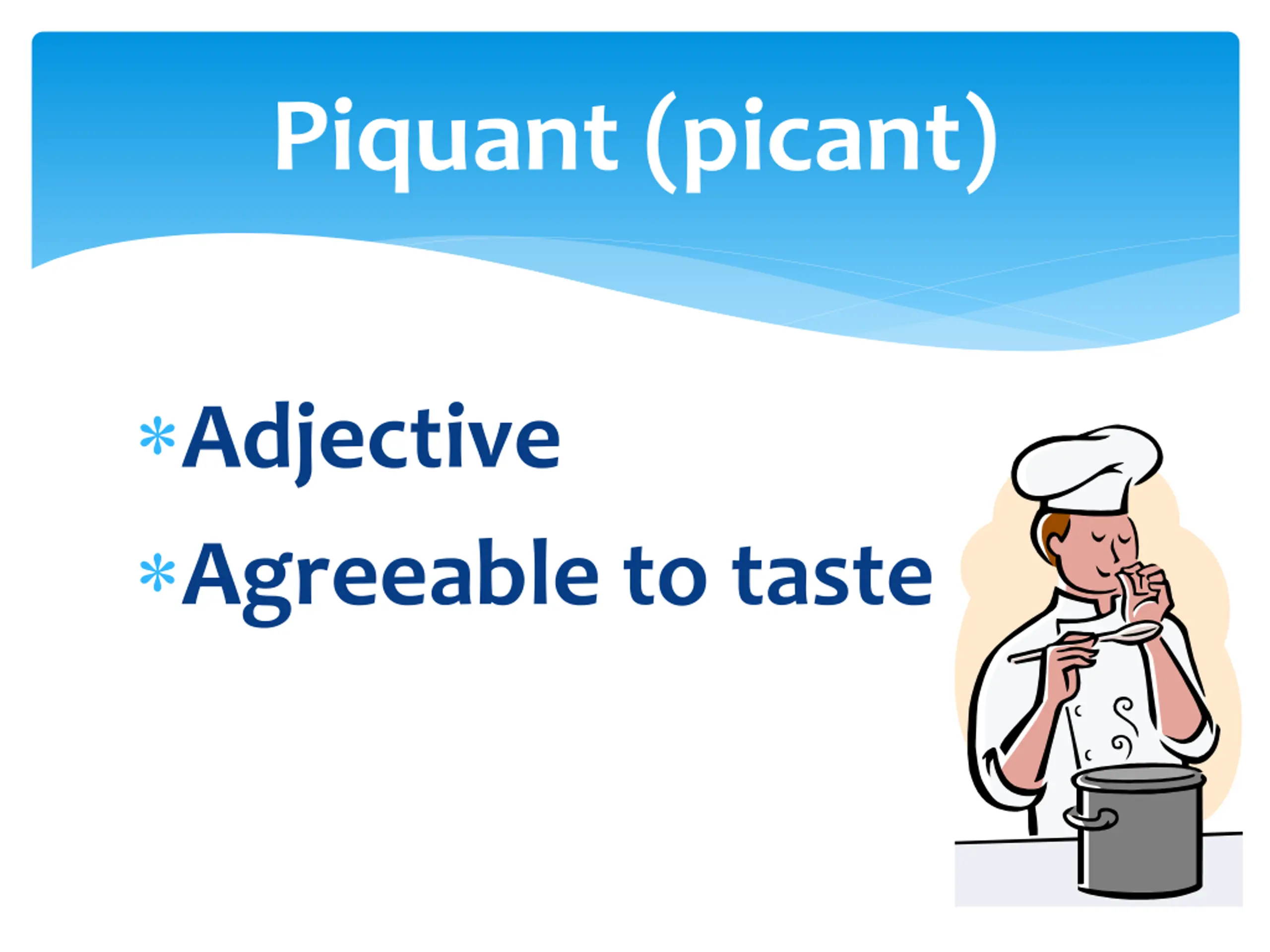 Piquant (picant)

* Adjective
* Agreeable to taste